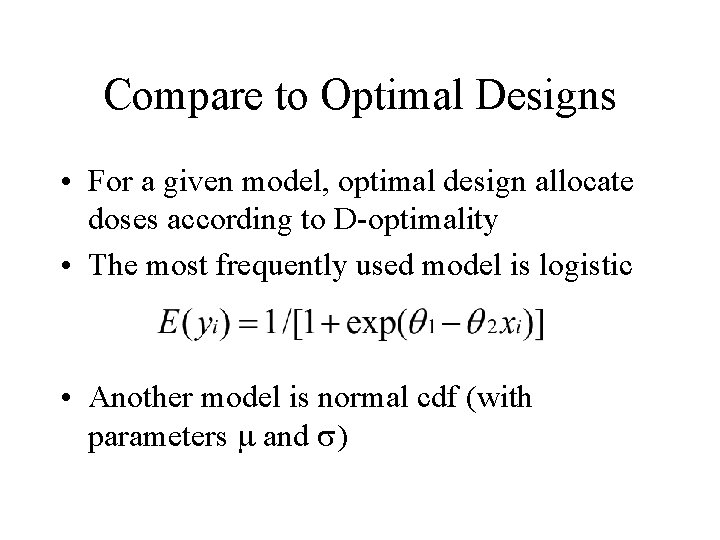 Compare to Optimal Designs

• For a given model, optimal design allocate doses according to D-optimality

• The most frequently used model is logistic

$E(y_i) = 1/[1 + \exp(\theta_1 - \theta_2 x_i)]$

• Another model is normal cdf (with parameters $\mu$ and $\sigma$)